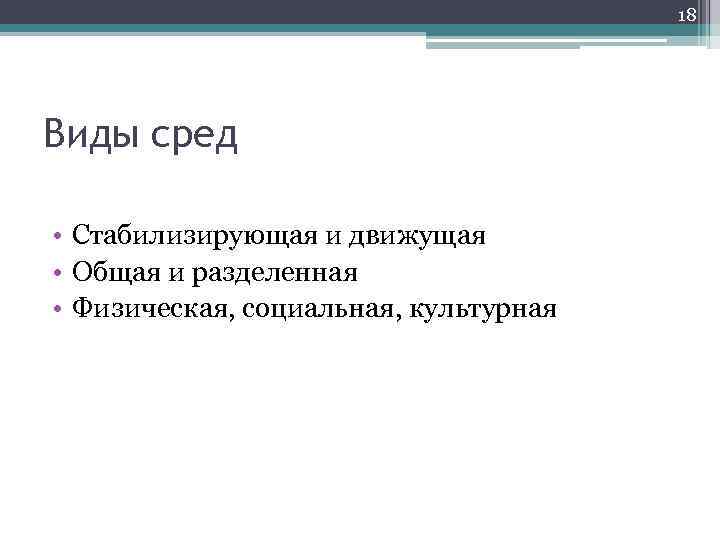 18

Виды сред

• Стабилизирующая и движущая
• Общая и разделенная
• Физическая, социальная, культурная